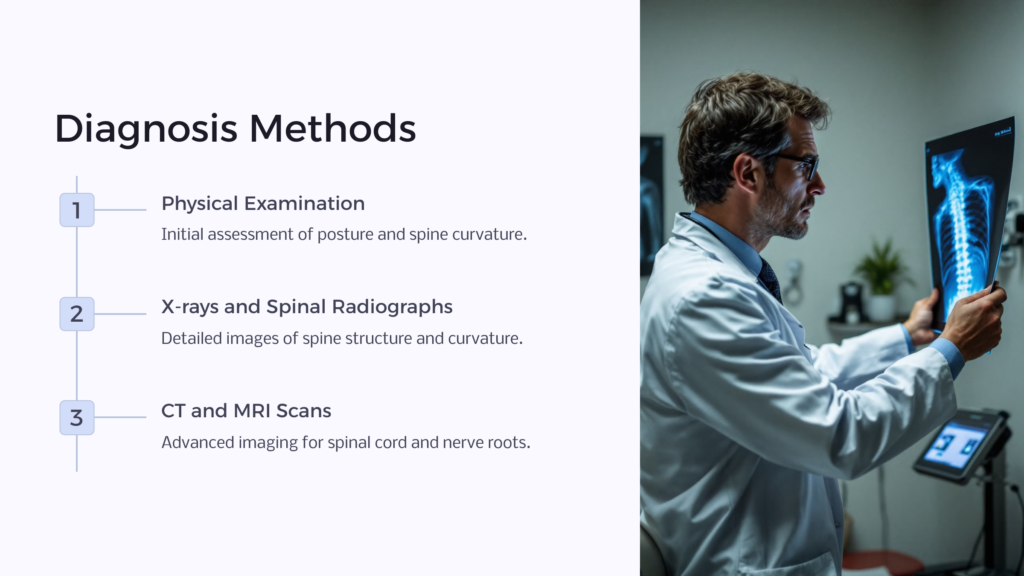 Diagnosis Methods

1

Physical Examination

Initial assessment of posture and spine curvature.

2

X-rays and Spinal Radiographs

Detailed images of spine structure and curvature.

3

CT and MRI Scans

Advanced imaging for spinal cord and nerve roots.